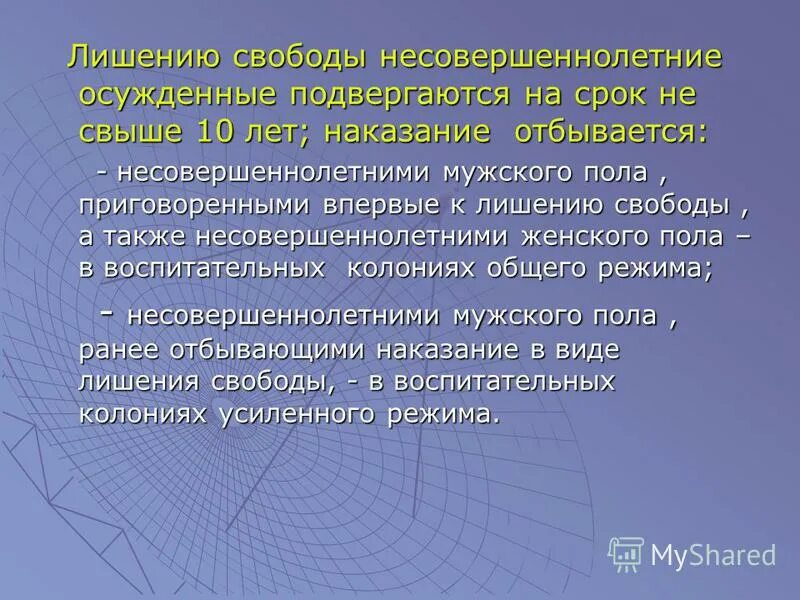 Лишению свободы несовершеннолетние осужденные подвергаются на срок не свыше 10 лет; наказание отбывается:

- несовершеннолетними мужского пола , приговоренными впервые к лишению свободы , а также несовершеннолетними женского пола – в воспитательных колониях общего режима;

- несовершеннолетними мужского пола , ранее отбывающими наказание в виде лишения свободы, - в воспитательных колониях усиленного режима.

MyShared